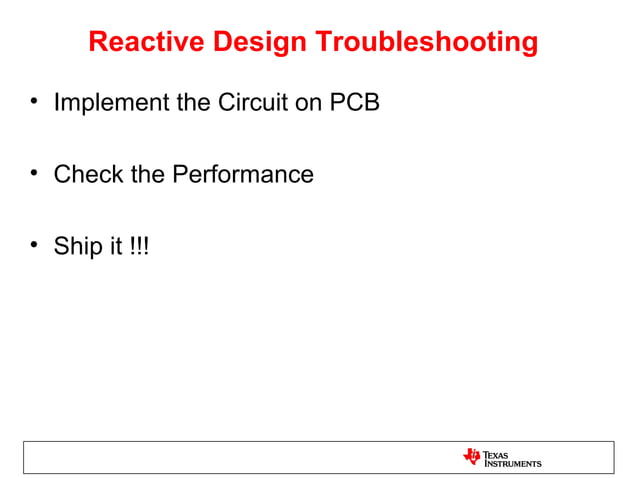 Reactive Design Troubleshooting

• Implement the Circuit on PCB

• Check the Performance

• Ship it !!!

TEXAS INSTRUMENTS